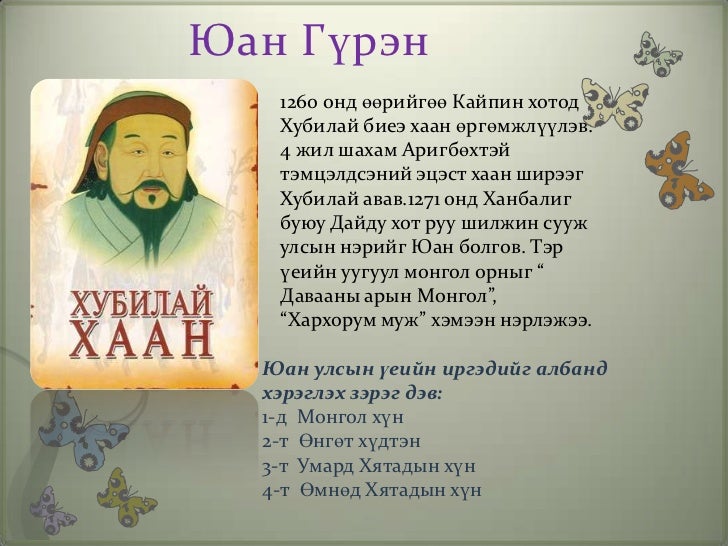 Юан Гүрэн

ХУБИЛАЙ ХААН

1260 онд өөрийгөө Кайпин хотод Хубилай биеэ хаан өргөмжлүүлэв. 4 жил шахам Аригбөхтэй тэмцэлдсэний эцэст хаан ширээг Хубилай авав.1271 онд Ханбалиг буюу Дайду хот руу шилжин сууж улсын нэрийг Юан болгов. Тэр үеийн уугуул монгол орныг “ Давааны арын Монгол”, “Хархорум муж” хэмээн нэрлэжээ.

Юан улсын үеийн иргэдийг албанд хэрэглэх зэрэг дэв:
1-д Монгол хүн
2-т Өнгөт хүдтэн
3-т Умард Хятадын хүн
4-т Өмнөд Хятадын хүн